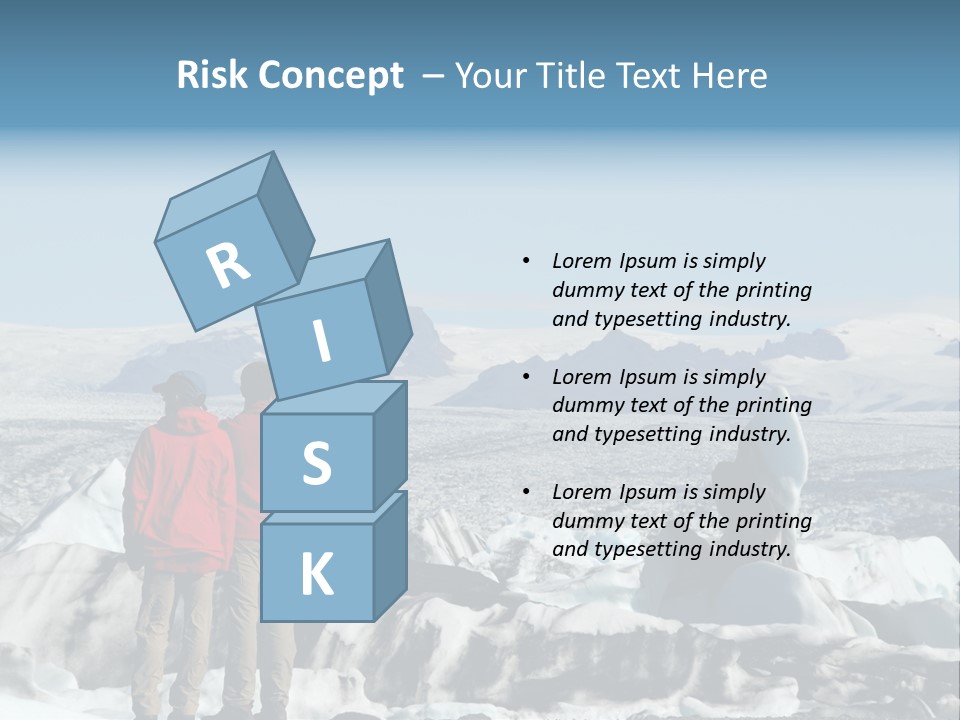 Risk Concept – Your Title Text Here

R
I
S
K

• Lorem Ipsum is simply dummy text of the printing and typesetting industry.

• Lorem Ipsum is simply dummy text of the printing and typesetting industry.

• Lorem Ipsum is simply dummy text of the printing and typesetting industry.